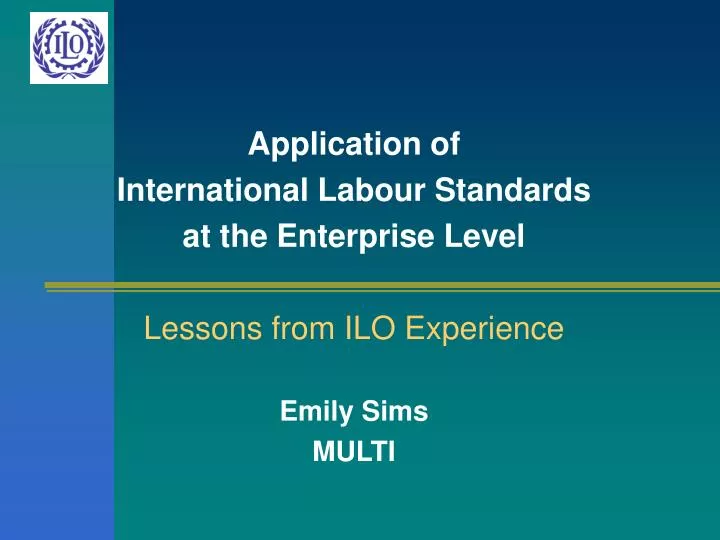 ILO

Application of
International Labour Standards
at the Enterprise Level

Lessons from ILO Experience

Emily Sims
MULTI